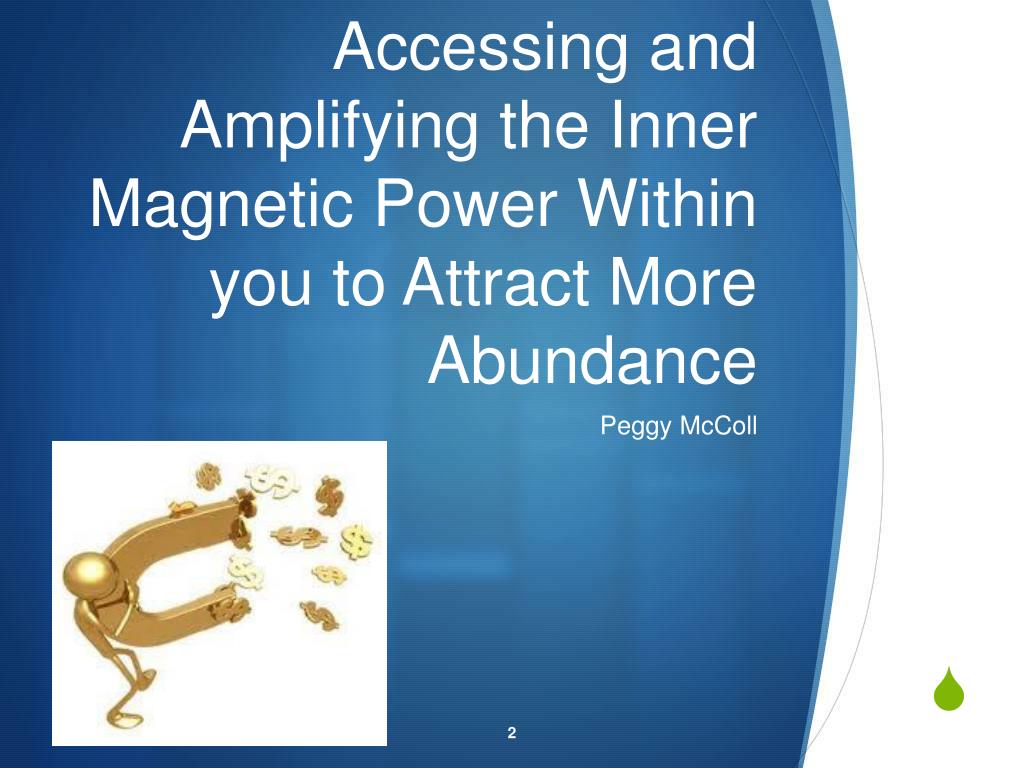 Accessing and Amplifying the Inner Magnetic Power Within you to Attract More Abundance

Peggy McColl

2